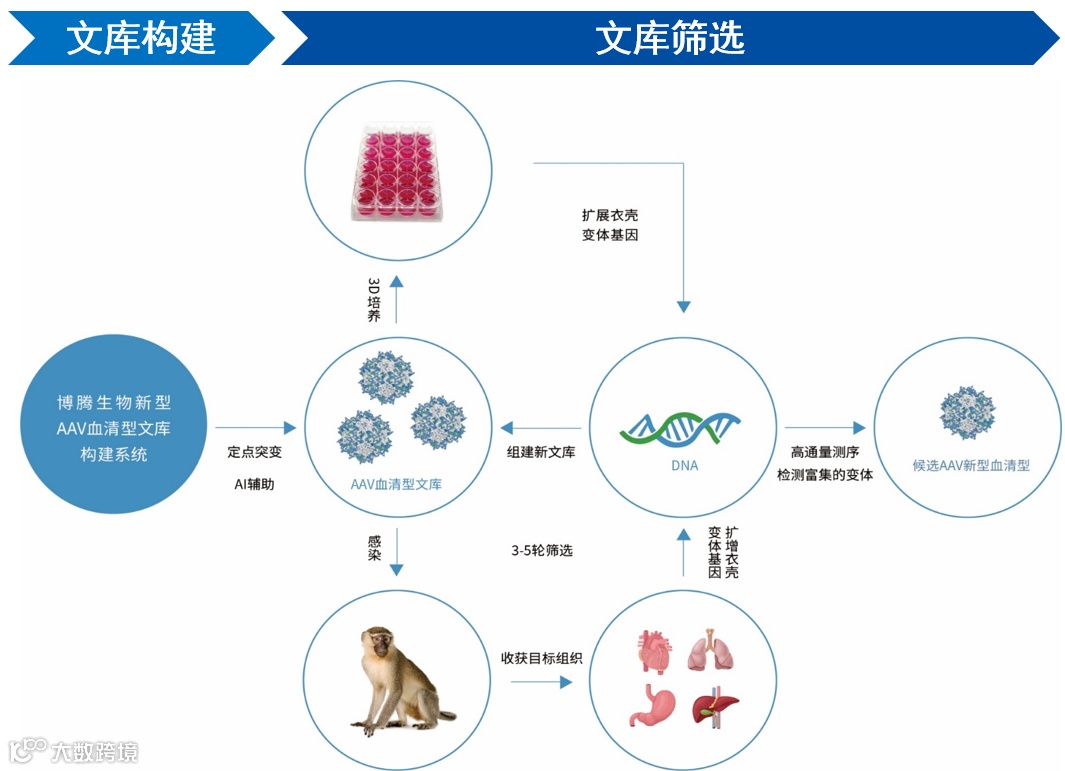 文库构建

文库筛选

扩展衣壳变体基因

3D培养

博腾生物新型AAV血清型文库构建系统

定点突变

AI辅助

AAV血清型文库

组建新文库

DNA

高通量测序检测富集的变体

候选AAV新型血清型

感染

3-5轮筛选

扩增衣壳变体基因

收获目标组织

大数跨境